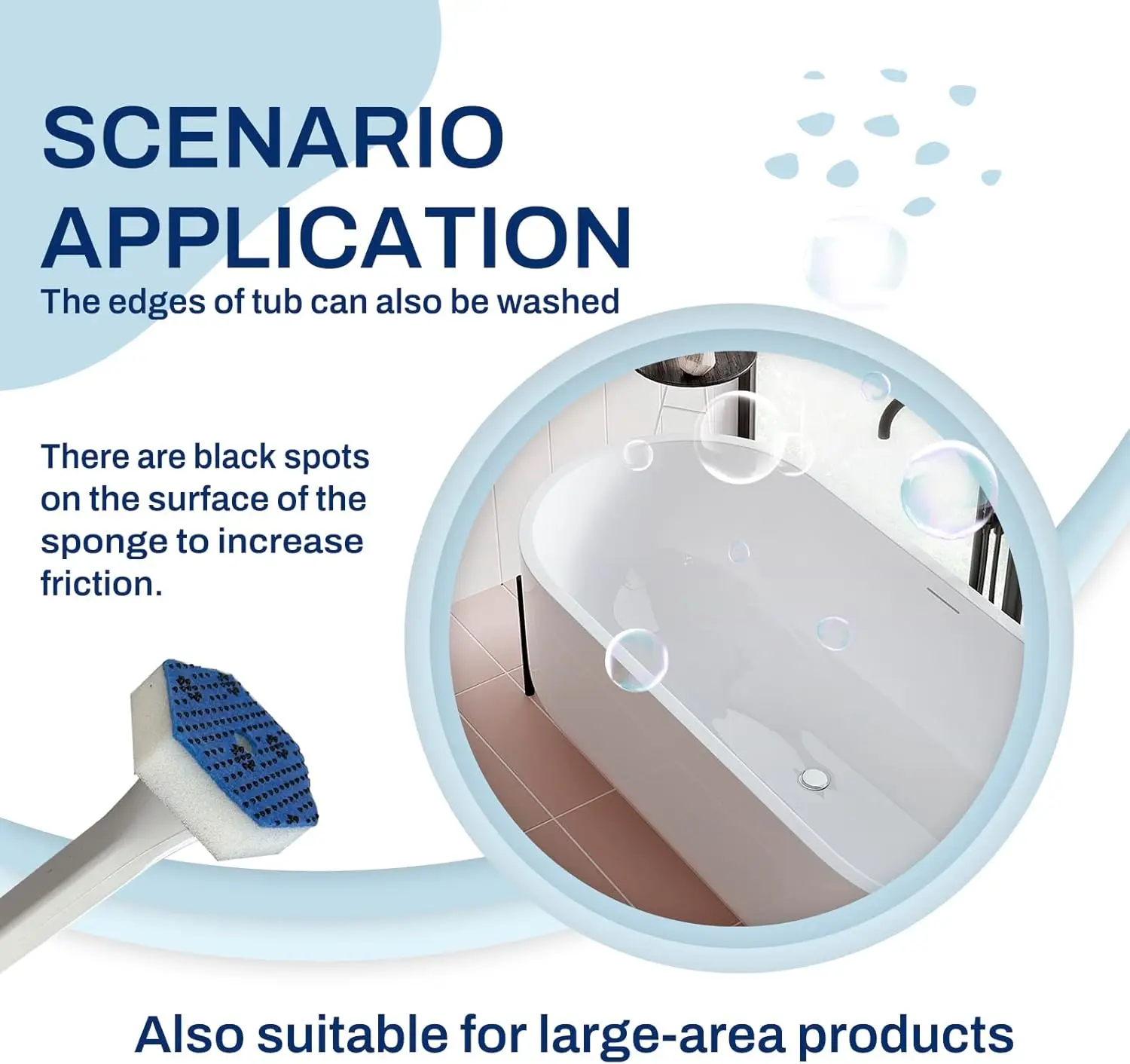 SCENARIO APPLICATION
The edges of tub can also be washed

There are black spots on the surface of the sponge to increase friction.

Also suitable for large-area products